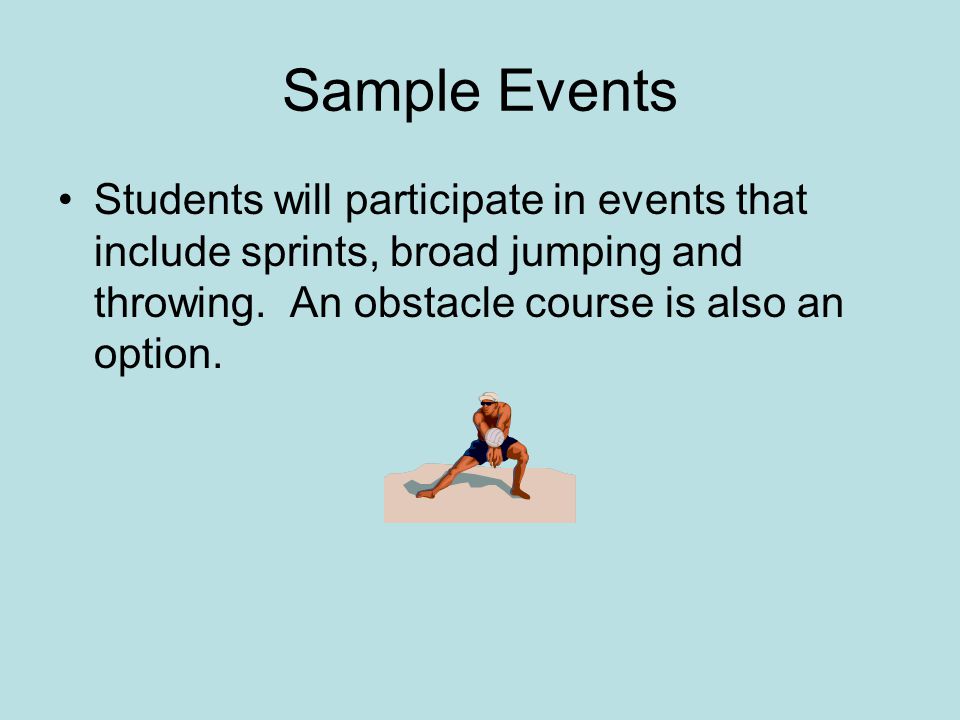 Sample Events

• Students will participate in events that include sprints, broad jumping and throwing. An obstacle course is also an option.